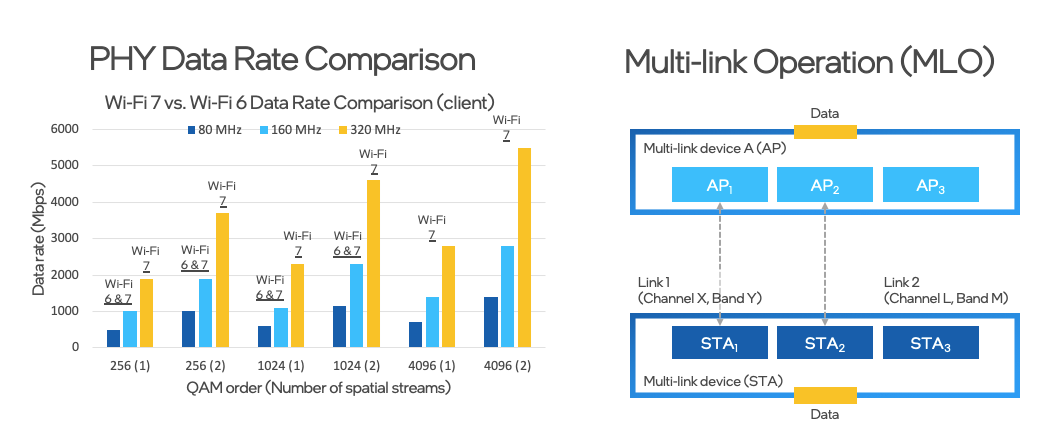 PHY Data Rate Comparison

Wi-Fi 7 vs. Wi-Fi 6 Data Rate Comparison (client)

80 MHz 160 MHz 320 MHz

Data rate (Mbps)

6000
5000
4000
3000
2000
1000
0

Wi-Fi 6 & 7
Wi-Fi 7
Wi-Fi 6 & 7
Wi-Fi 7
Wi-Fi 6 & 7
Wi-Fi 7
Wi-Fi 6 & 7
Wi-Fi 7
Wi-Fi 7
Wi-Fi 7

256 (1) 256 (2) 1024 (1) 1024 (2) 4096 (1) 4096 (2)

QAM order (Number of spatial streams)

Multi-link Operation (MLO)

Data

Multi-link device A (AP)

$AP_1$ $AP_2$ $AP_3$

Link 1
(Channel X, Band Y)

Link 2
(Channel L, Band M)

$STA_1$ $STA_2$ $STA_3$

Multi-link device (STA)

Data